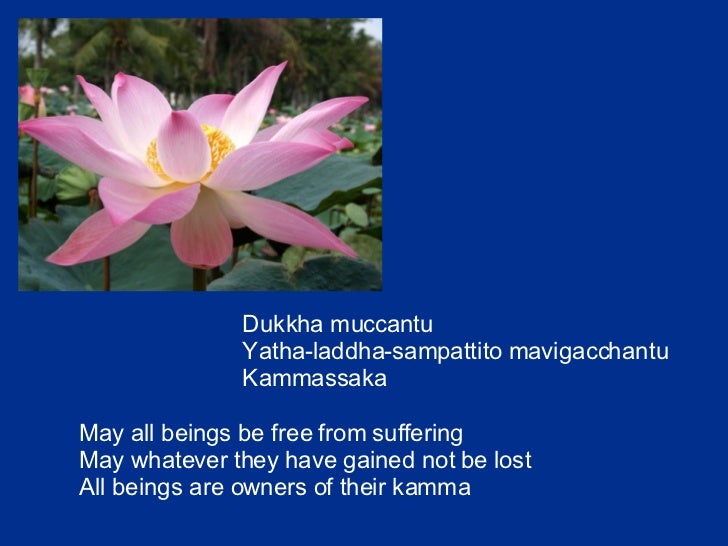 Dukkha muccantu
Yatha-laddha-sampattito mavigacchantu
Kammassaka

May all beings be free from suffering
May whatever they have gained not be lost
All beings are owners of their kamma